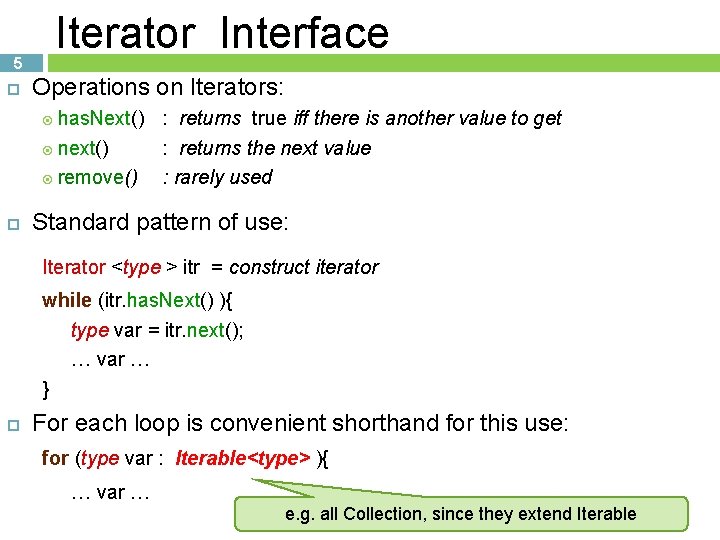 Iterator Interface

5

Operations on Iterators:

hasNext() : returns true iff there is another value to get

next() : returns the next value

remove() : rarely used

Standard pattern of use:

Iterator <type > itr = construct iterator
while (itr.hasNext() ){
type var = itr.next();
… var …
}

For each loop is convenient shorthand for this use:

for (type var : Iterable<type> ){
… var …

e.g. all Collection, since they extend Iterable